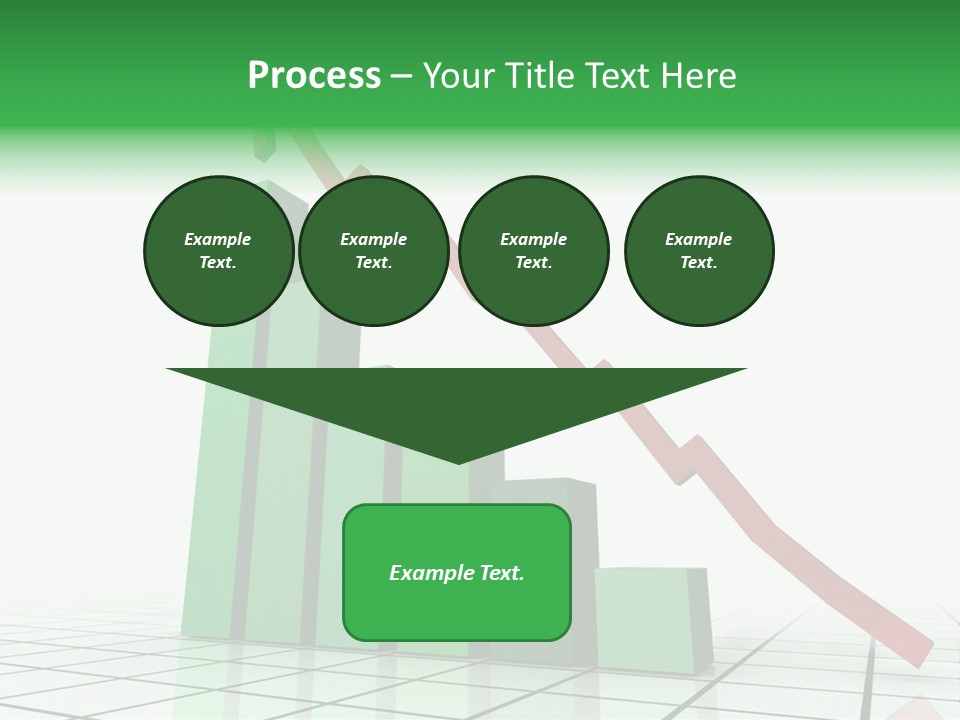 Process – Your Title Text Here

Example Text.

Example Text.

Example Text.

Example Text.

Example Text.